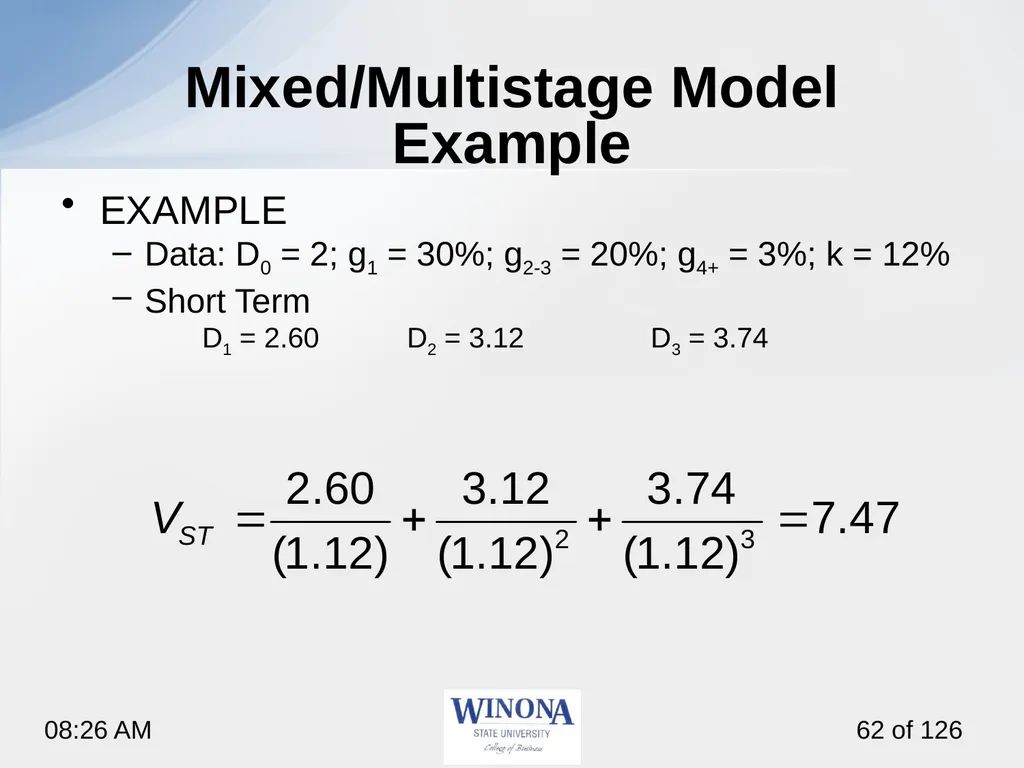 Mixed/Multistage Model Example

• EXAMPLE
– Data: $D_0$ = 2; $g_1$ = 30%; $g_{2-3}$ = 20%; $g_{4+}$ = 3%; k = 12%
– Short Term

$D_1$ = 2.60 $D_2$ = 3.12 $D_3$ = 3.74

$V_{ST} = \frac{2.60}{(1.12)} + \frac{3.12}{(1.12)^2} + \frac{3.74}{(1.12)^3} = 7.47$

08:26 AM

WINONA STATE UNIVERSITY College of Business

62 of 126